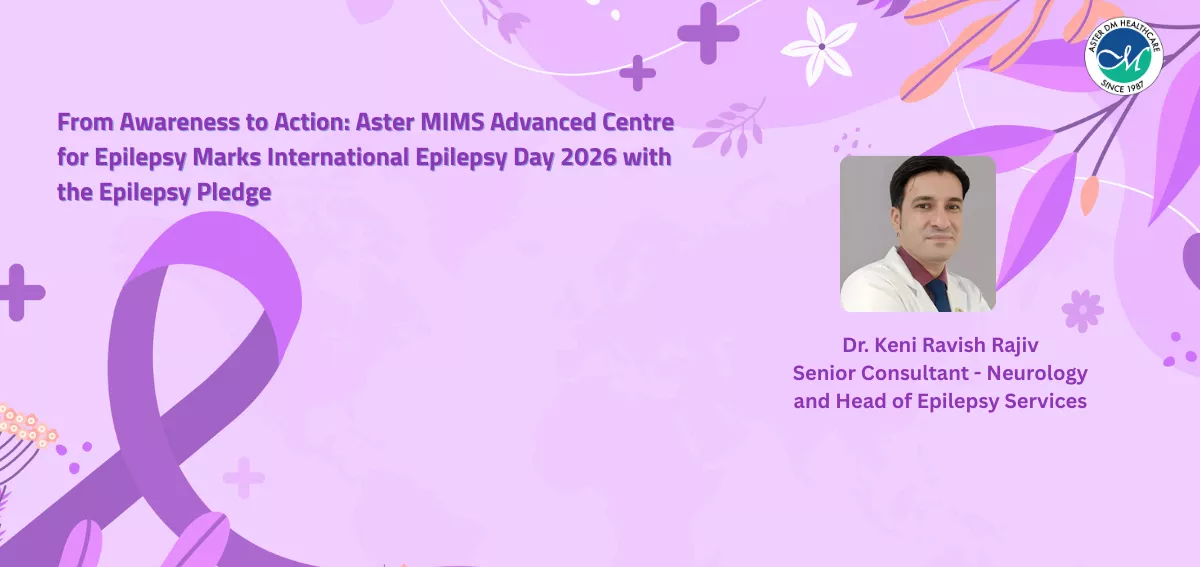 ASTER DM HEALTHCARE
SINCE 1987

From Awareness to Action: Aster MIMS Advanced Centre for Epilepsy Marks International Epilepsy Day 2026 with the Epilepsy Pledge

Dr. Keni Ravish Rajiv
Senior Consultant - Neurology and Head of Epilepsy Services